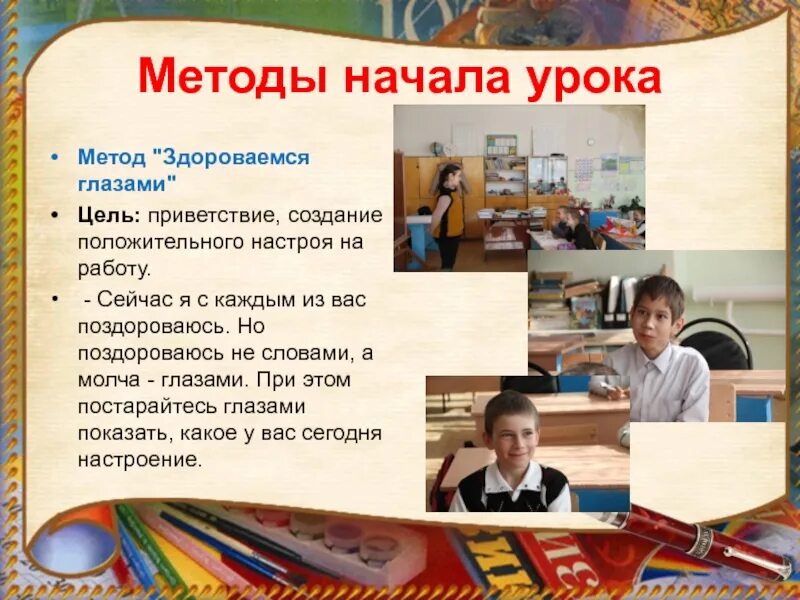 Методы начала урока

• Метод "Здороваемся глазами"

• Цель: приветствие, создание положительного настроя на работу.

• - Сейчас я с каждым из вас поздороваюсь. Но поздороваюсь не словами, а молча - глазами. При этом постарайтесь глазами показать, какое у вас сегодня настроение.